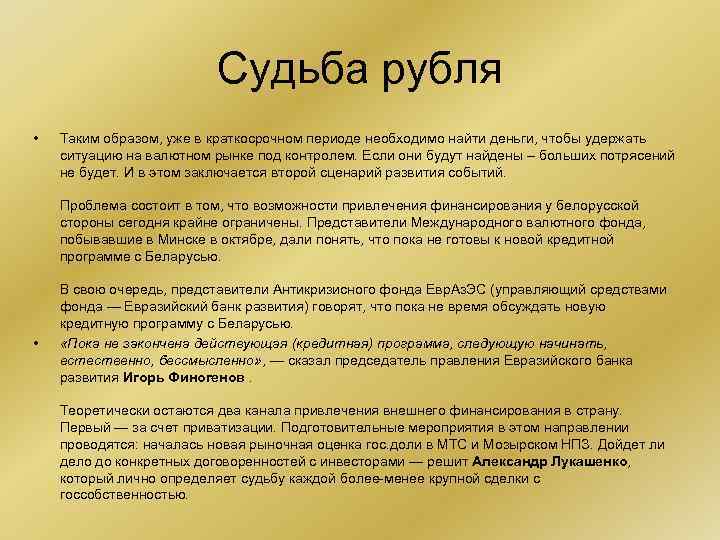 Судьба рубля

• Таким образом, уже в краткосрочном периоде необходимо найти деньги, чтобы удержать ситуацию на валютном рынке под контролем. Если они будут найдены – больших потрясений не будет. И в этом заключается второй сценарий развития событий.

Проблема состоит в том, что возможности привлечения финансирования у белорусской стороны сегодня крайне ограничены. Представители Международного валютного фонда, побывавшие в Минске в октябре, дали понять, что пока не готовы к новой кредитной программе с Беларусью.

В свою очередь, представители Антикризисного фонда ЕврАзЭС (управляющий средствами фонда — Евразийский банк развития) говорят, что пока не время обсуждать новую кредитную программу с Беларусью.

• «Пока не закончена действующая (кредитная) программа, следующую начинать, естественно, бессмысленно», — сказал председатель правления Евразийского банка развития Игорь Финогенов .

Теоретически остаются два канала привлечения внешнего финансирования в страну. Первый — за счет приватизации. Подготовительные мероприятия в этом направлении проводятся: началась новая рыночная оценка гос.доли в МТС и Мозырском НПЗ. Дойдет ли дело до конкретных договоренностей с инвесторами — решит Александр Лукашенко, который лично определяет судьбу каждой более-менее крупной сделки с госсобственностью.